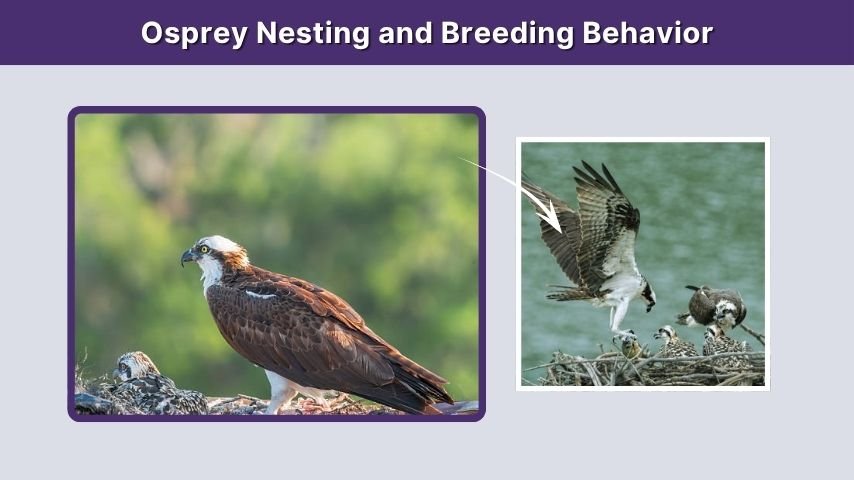 Osprey Nesting and Breeding Behavior